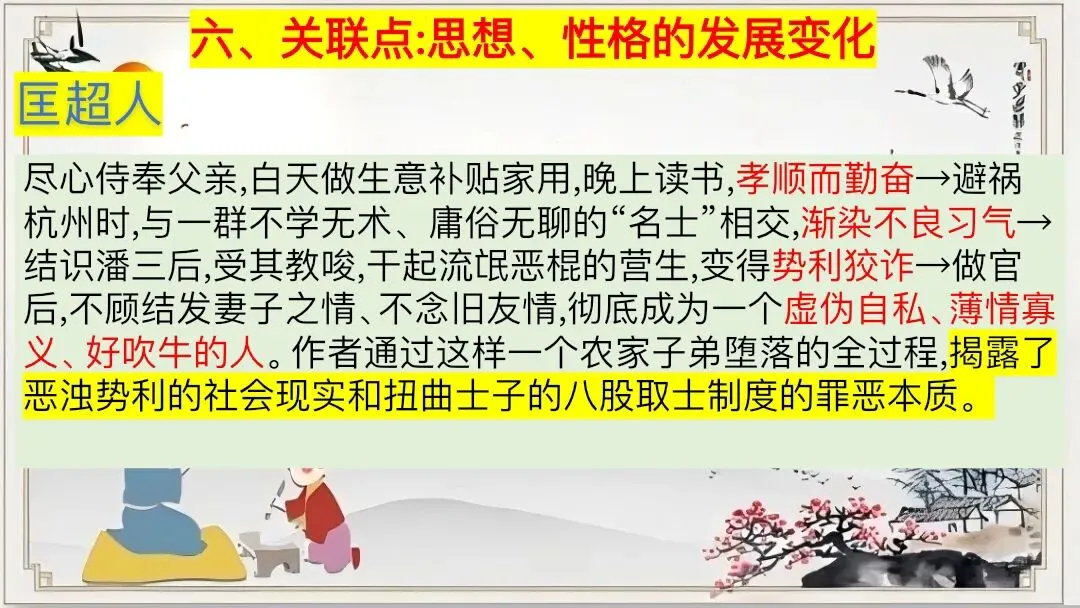 六、关联点:思想、性格的发展变化

匡超人

尽心侍奉父亲,白天做生意补贴家用,晚上读书,孝顺而勤奋→避祸杭州时,与一群不学无术、庸俗无聊的“名士”相交,渐染不良习气→结识潘三后,受其教唆,干起流氓恶棍的营生,变得势利狡诈→做官后,不顾结发妻子之情、不念旧友情,彻底成为一个虚伪自私、薄情寡义、好吹牛的人。作者通过这样一个农家子弟堕落的全过程,揭露了恶浊势利的社会现实和扭曲士子的八股取士制度的罪恶本质。